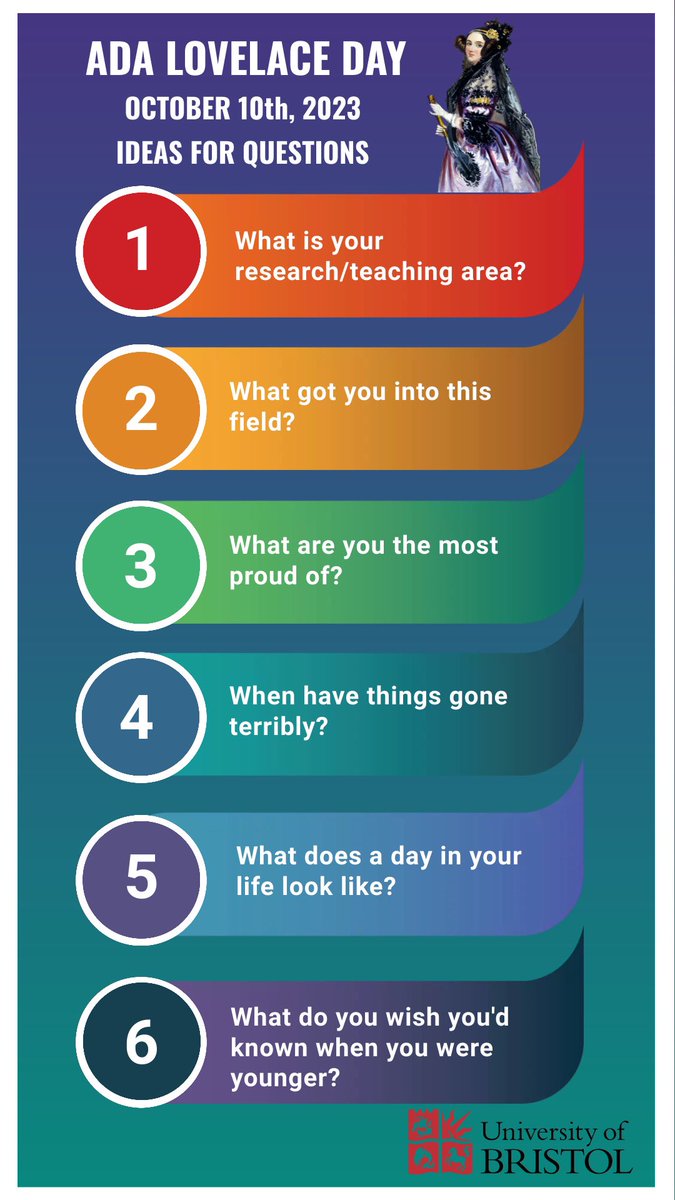 ADA LOVELACE DAY
OCTOBER 10th, 2023
IDEAS FOR QUESTIONS

1
What is your research/teaching area?

2
What got you into this field?

3
What are you the most proud of?

4
When have things gone terribly?

5
What does a day in your life look like?

6
What do you wish you'd known when you were younger?

University of BRISTOL